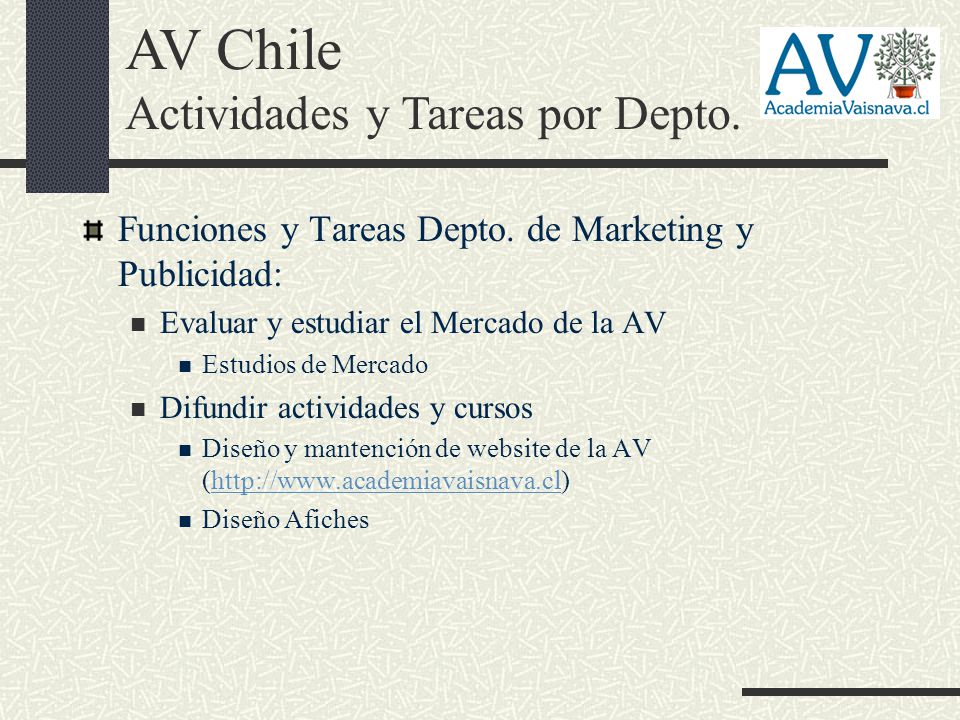 AV Chile
Actividades y Tareas por Depto.

AV
AcademiaVaisnava.cl

Funciones y Tareas Depto. de Marketing y Publicidad:

Evaluar y estudiar el Mercado de la AV

Estudios de Mercado

Difundir actividades y cursos

Diseño y mantención de website de la AV (http://www.academiavaisnava.cl)

Diseño Afiches